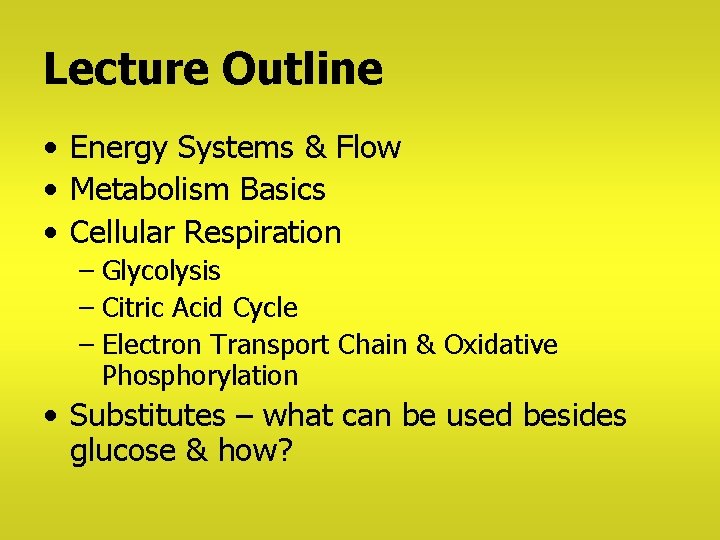 Lecture Outline

• Energy Systems & Flow
• Metabolism Basics
• Cellular Respiration
– Glycolysis
– Citric Acid Cycle
– Electron Transport Chain & Oxidative Phosphorylation
• Substitutes – what can be used besides glucose & how?